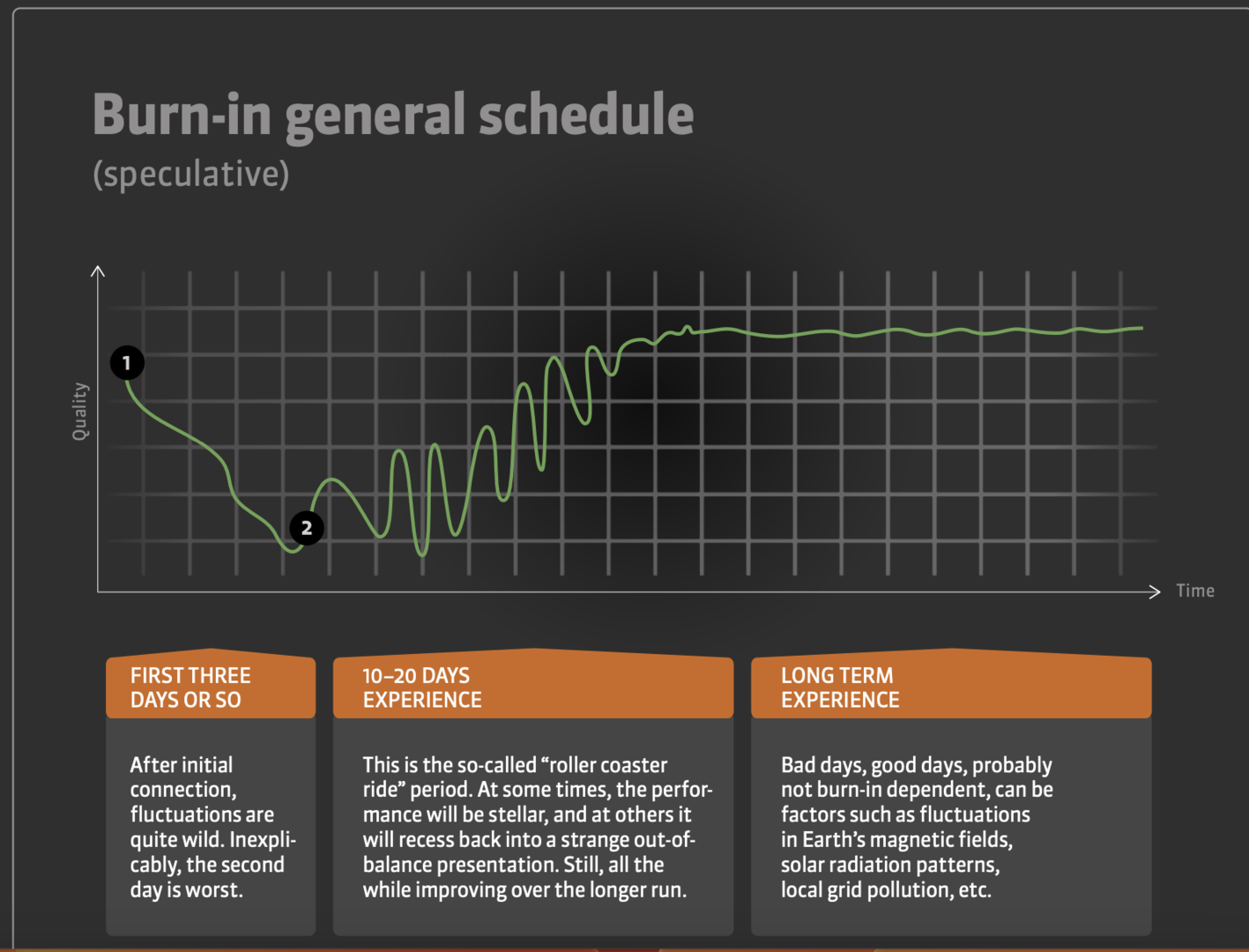 Burn-in general schedule
(speculative)

Quality

1

2

Time

FIRST THREE DAYS OR SO

After initial connection, fluctuations are quite wild. Inexplicably, the second day is worst.

10–20 DAYS EXPERIENCE

This is the so-called “roller coaster ride” period. At some times, the performance will be stellar, and at others it will recess back into a strange out-of-balance presentation. Still, all the while improving over the longer run.

LONG TERM EXPERIENCE

Bad days, good days, probably not burn-in dependent, can be factors such as fluctuations in Earth’s magnetic fields, solar radiation patterns, local grid pollution, etc.